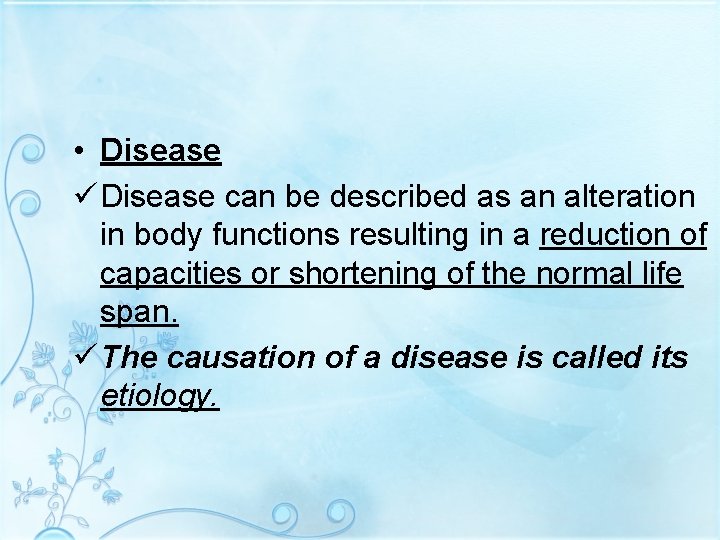 • Disease

✓ Disease can be described as an alteration in body functions resulting in a reduction of capacities or shortening of the normal life span.

✓ The causation of a disease is called its etiology.